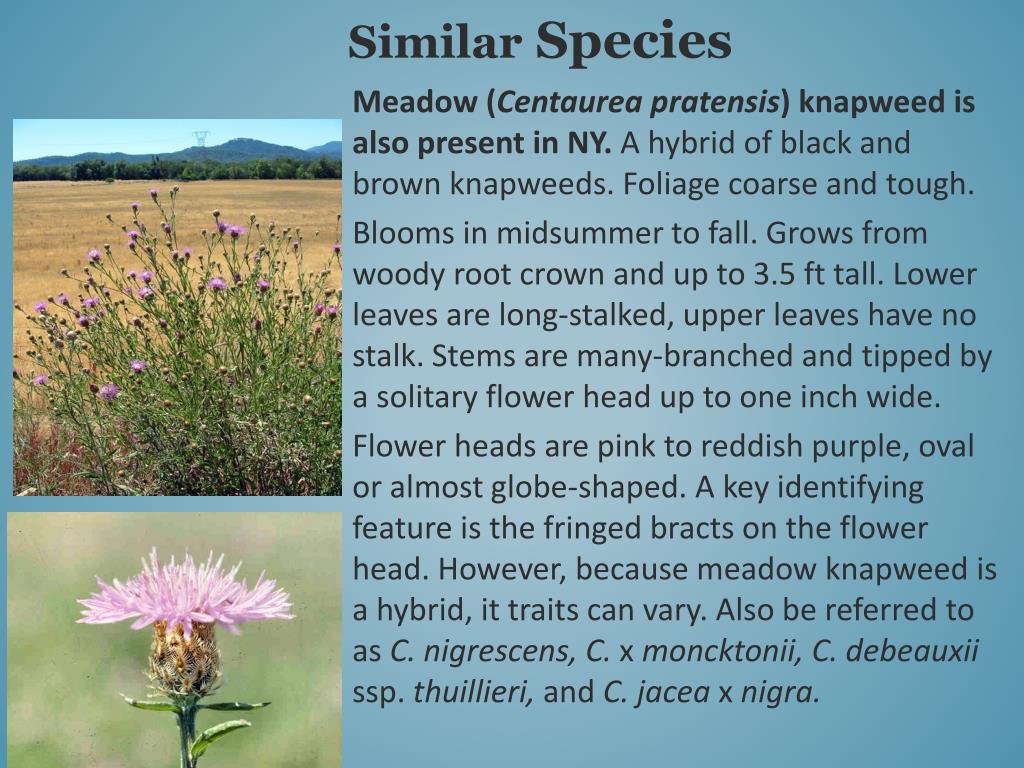 Similar Species

Meadow (Centaurea pratensis) knapweed is also present in NY. A hybrid of black and brown knapweeds. Foliage coarse and tough.

Blooms in midsummer to fall. Grows from woody root crown and up to 3.5 ft tall. Lower leaves are long-stalked, upper leaves have no stalk. Stems are many-branched and tipped by a solitary flower head up to one inch wide.

Flower heads are pink to reddish purple, oval or almost globe-shaped. A key identifying feature is the fringed bracts on the flower head. However, because meadow knapweed is a hybrid, it traits can vary. Also be referred to as C. nigrescens, C. x moncktonii, C. debeauxii ssp. thuillieri, and C. jacea x nigra.